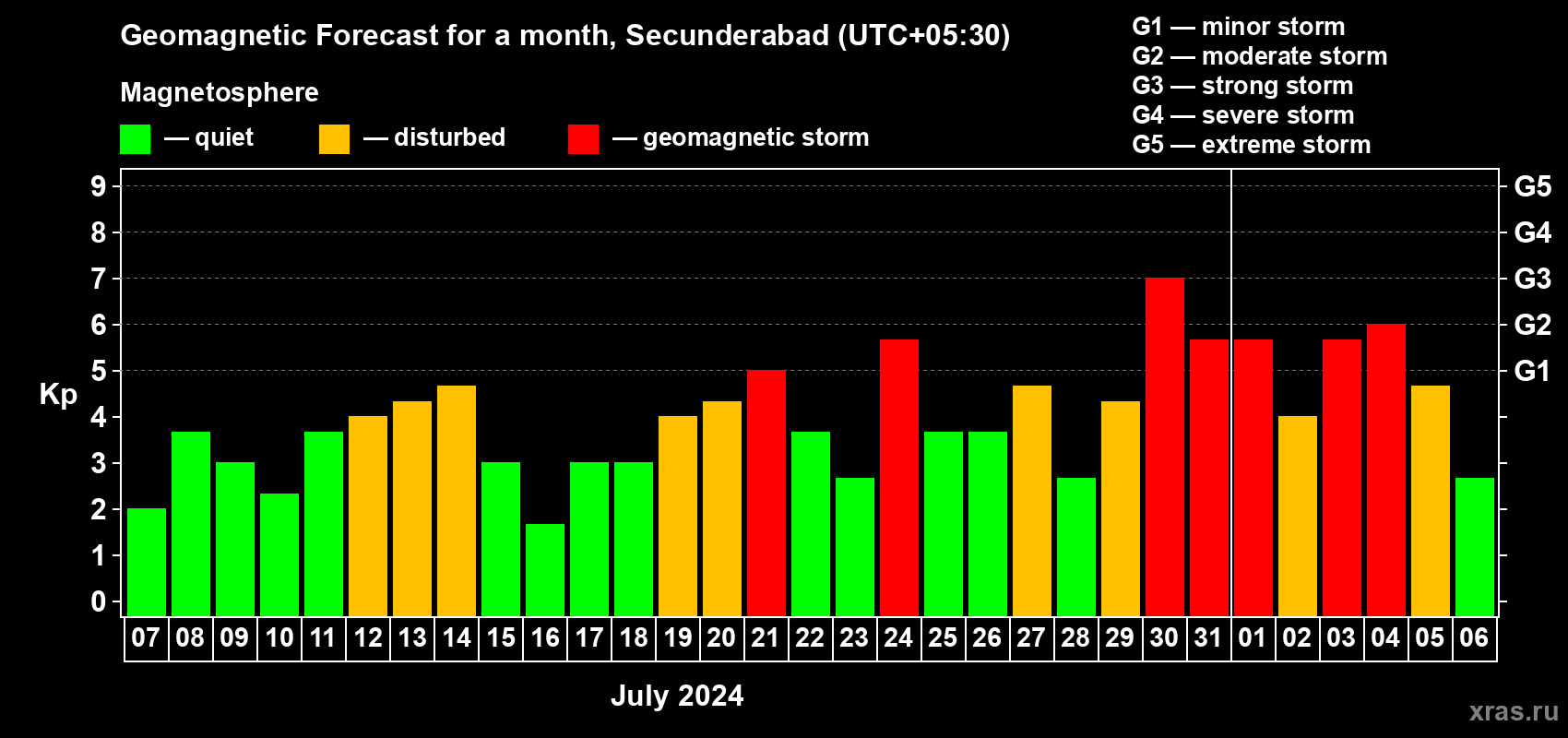 Geomagnetic Forecast for a month, Secunderabad (UTC+05:30)

Magnetosphere

— quiet — disturbed — geomagnetic storm

G1 — minor storm
G2 — moderate storm
G3 — strong storm
G4 — severe storm
G5 — extreme storm

Kp

9 8 7 6 5 4 3 2 1 0

G5 G4 G3 G2 G1

07 08 09 10 11 12 13 14 15 16 17 18 19 20 21 22 23 24 25 26 27 28 29 30 31 01 02 03 04 05 06

July 2024

xras.ru